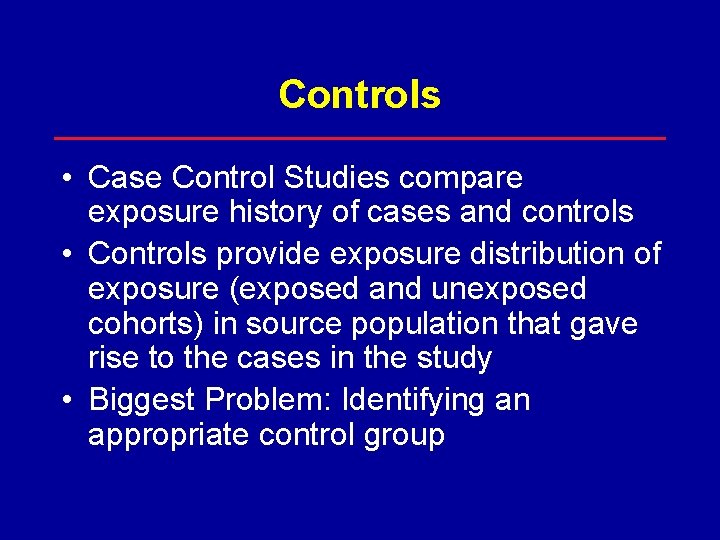 Controls

• Case Control Studies compare exposure history of cases and controls
• Controls provide exposure distribution of exposure (exposed and unexposed cohorts) in source population that gave rise to the cases in the study
• Biggest Problem: Identifying an appropriate control group